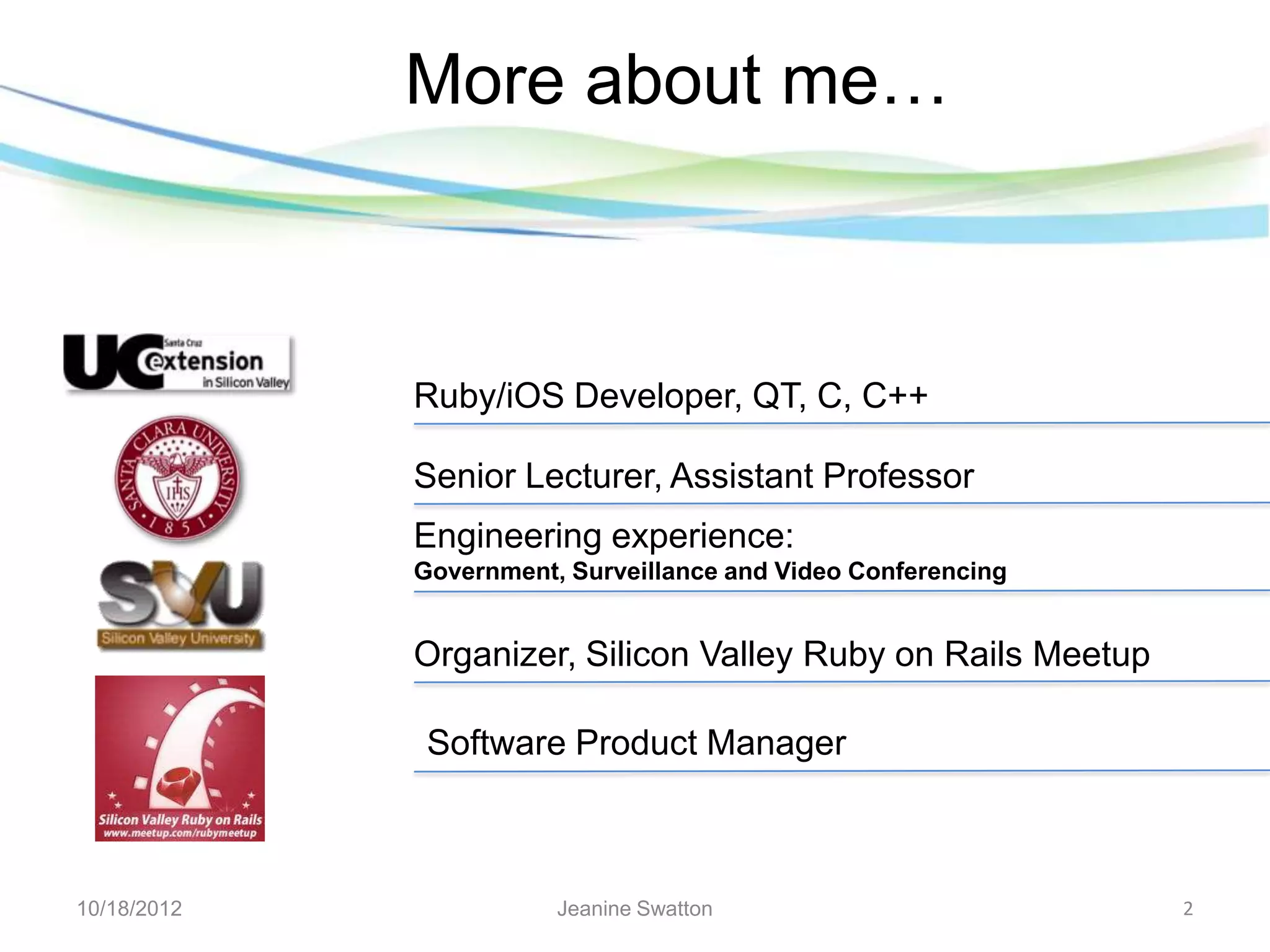 More about me…

UC Santa Cruz extension in Silicon Valley

SANTA CLARA UNIVERSITY IHS 1851

SVU Silicon Valley University

Silicon Valley Ruby on Rails www.meetup.com/rubymeetup

Ruby/iOS Developer, QT, C, C++

Senior Lecturer, Assistant Professor

Engineering experience:
Government, Surveillance and Video Conferencing

Organizer, Silicon Valley Ruby on Rails Meetup

Software Product Manager

10/18/2012 Jeanine Swatton 2